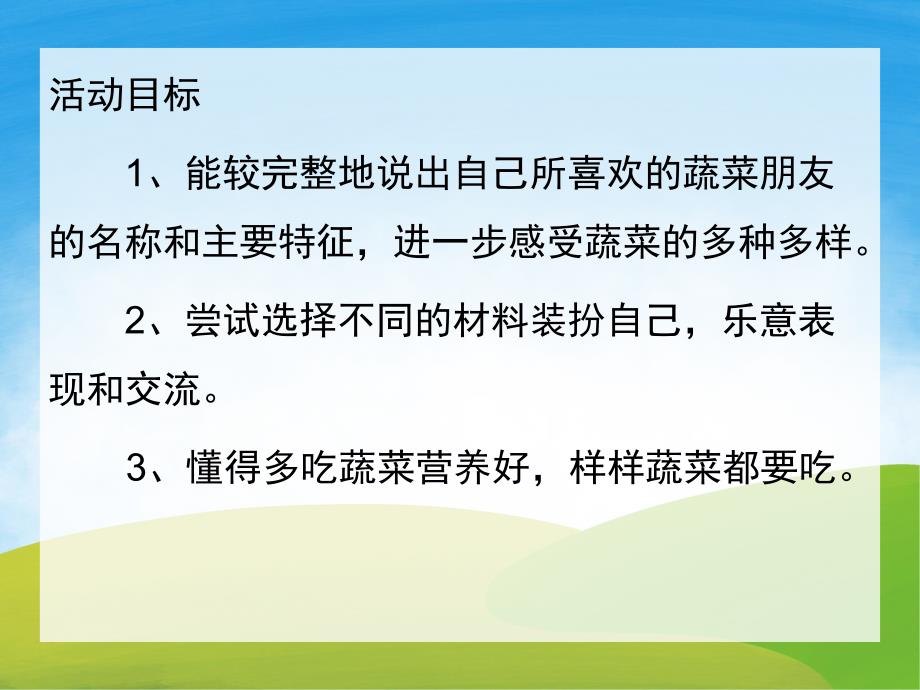 活动目标

1、能较完整地说出自己所喜欢的蔬菜朋友的名称和主要特征，进一步感受蔬菜的多种多样。

2、尝试选择不同的材料装扮自己，乐意表现和交流。

3、懂得多吃蔬菜营养好，样样蔬菜都要吃。